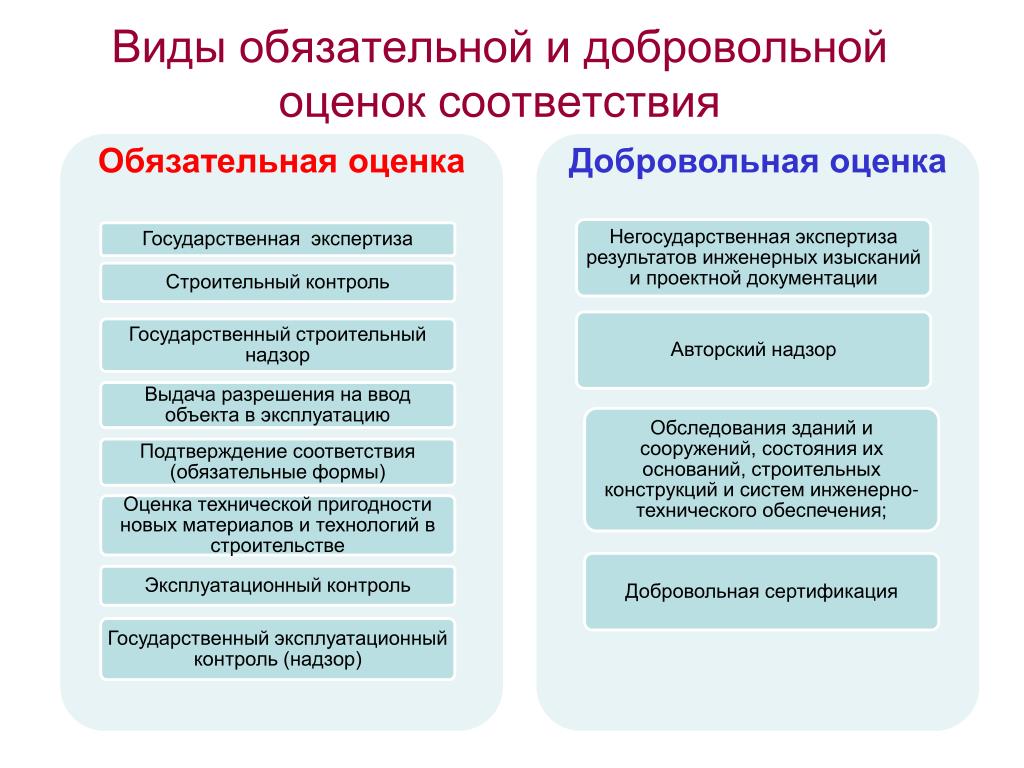 Виды обязательной и добровольной оценок соответствия

Обязательная оценка

Государственная экспертиза

Строительный контроль

Государственный строительный надзор

Выдача разрешения на ввод объекта в эксплуатацию

Подтверждение соответствия (обязательные формы)

Оценка технической пригодности новых материалов и технологий в строительстве

Эксплуатационный контроль

Государственный эксплуатационный контроль (надзор)

Добровольная оценка

Негосударственная экспертиза результатов инженерных изысканий и проектной документации

Авторский надзор

Обследования зданий и сооружений, состояния их оснований, строительных конструкций и систем инженерно-технического обеспечения;

Добровольная сертификация